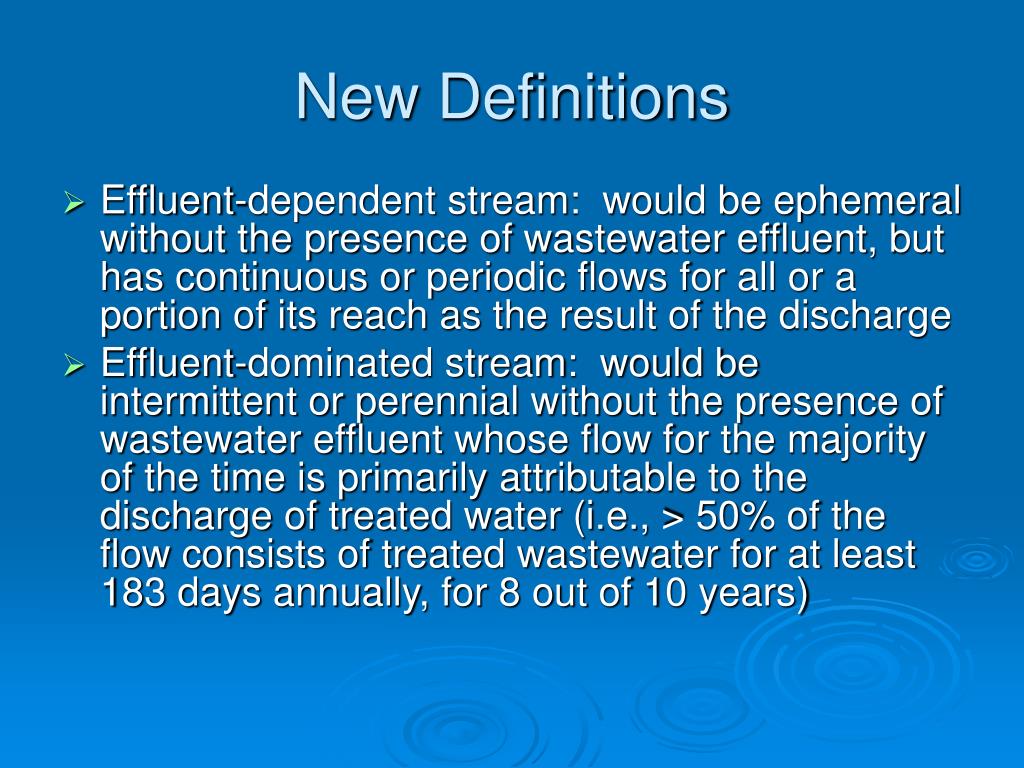 New Definitions

➢ Effluent-dependent stream: would be ephemeral without the presence of wastewater effluent, but has continuous or periodic flows for all or a portion of its reach as the result of the discharge

➢ Effluent-dominated stream: would be intermittent or perennial without the presence of wastewater effluent whose flow for the majority of the time is primarily attributable to the discharge of treated water (i.e., > 50% of the flow consists of treated wastewater for at least 183 days annually, for 8 out of 10 years)